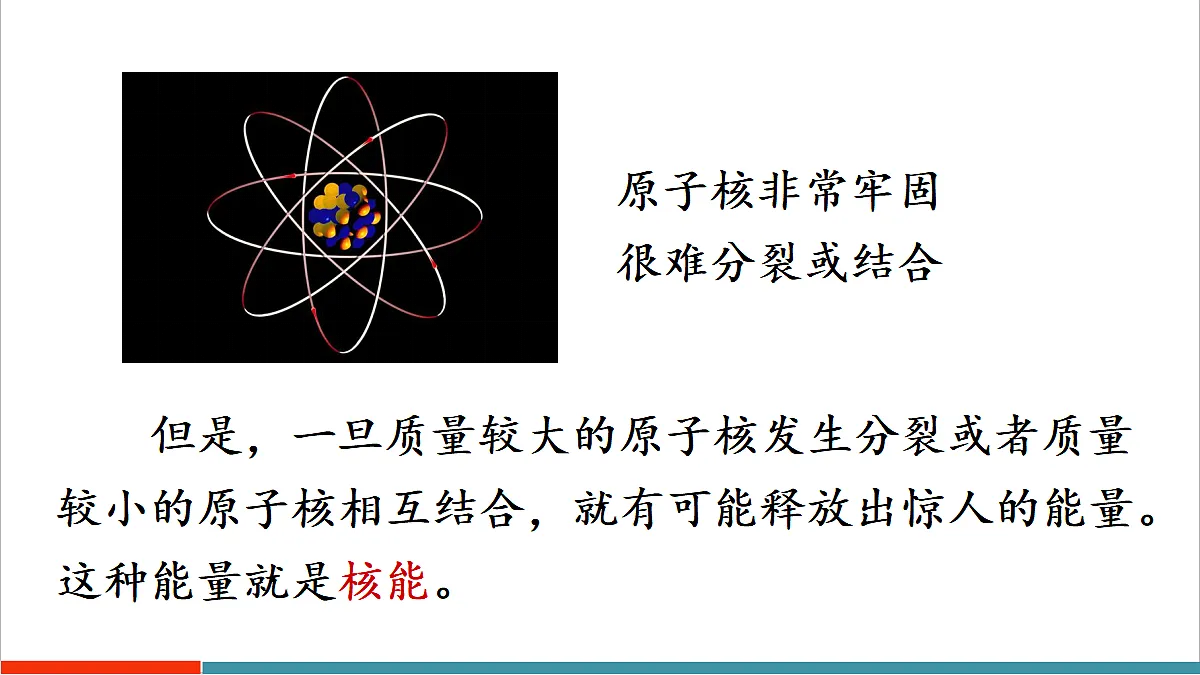 原子核非常牢固
很难分裂或结合

但是，一旦质量较大的原子核发生分裂或者质量较小的原子核相互结合，就有可能释放出惊人的能量。这种能量就是核能。